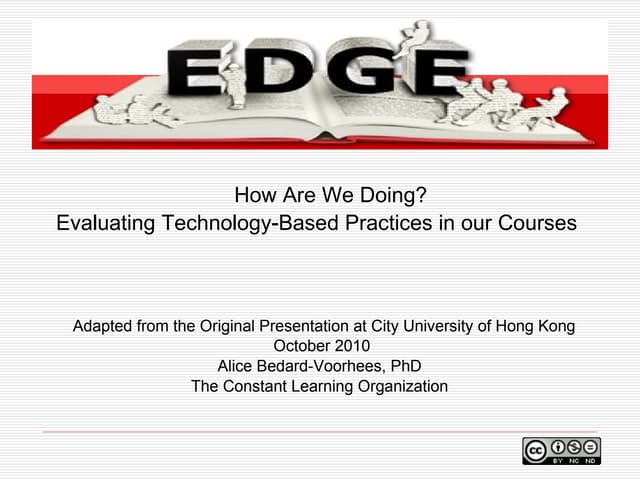 EDGE

How Are We Doing?
Evaluating Technology-Based Practices in our Courses

Adapted from the Original Presentation at City University of Hong Kong
October 2010
Alice Bedard-Voorhees, PhD
The Constant Learning Organization

cc BY NC ND